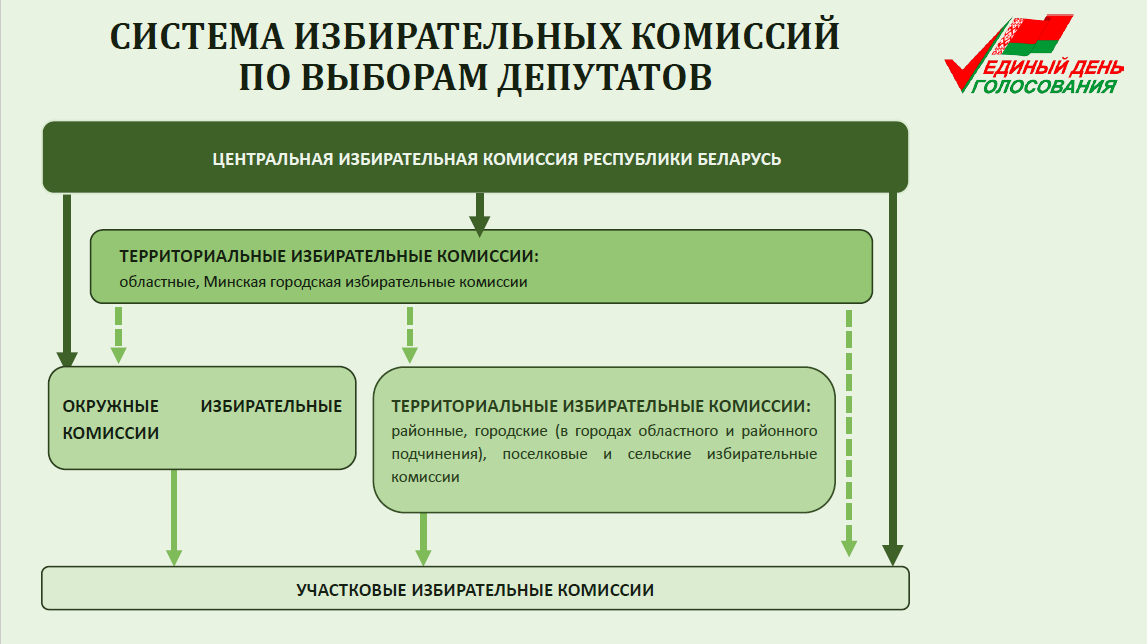 СИСТЕМА ИЗБИРАТЕЛЬНЫХ КОМИССИЙ ПО ВЫБОРАМ ДЕПУТАТОВ

ЕДИНЫЙ ДЕНЬ ГОЛОСОВАНИЯ

ЦЕНТРАЛЬНАЯ ИЗБИРАТЕЛЬНАЯ КОМИССИЯ РЕСПУБЛИКИ БЕЛАРУСЬ

ТЕРРИТОРИАЛЬНЫЕ ИЗБИРАТЕЛЬНЫЕ КОМИССИИ:
областные, Минская городская избирательные комиссии

ОКРУЖНЫЕ ИЗБИРАТЕЛЬНЫЕ КОМИССИИ

ТЕРРИТОРИАЛЬНЫЕ ИЗБИРАТЕЛЬНЫЕ КОМИССИИ:
районные, городские (в городах областного и районного подчинения), поселковые и сельские избирательные комиссии

УЧАСТКОВЫЕ ИЗБИРАТЕЛЬНЫЕ КОМИССИИ